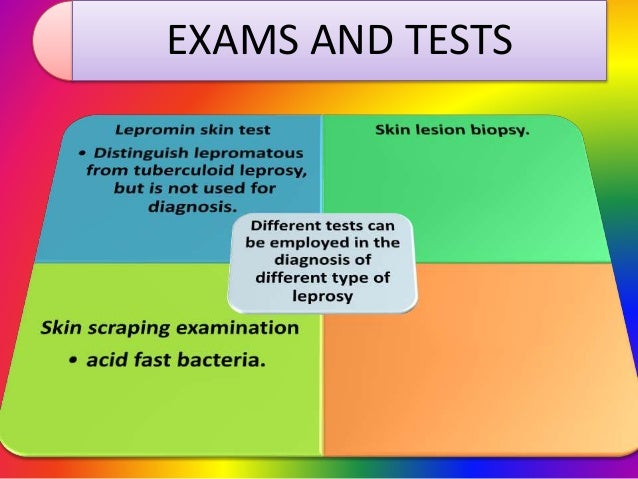 EXAMS AND TESTS

Lepromin skin test

• Distinguish lepromatous from tuberculoid leprosy, but is not used for diagnosis.

Skin lesion biopsy.

Different tests can be employed in the diagnosis of different type of leprosy

Skin scraping examination

• acid fast bacteria.